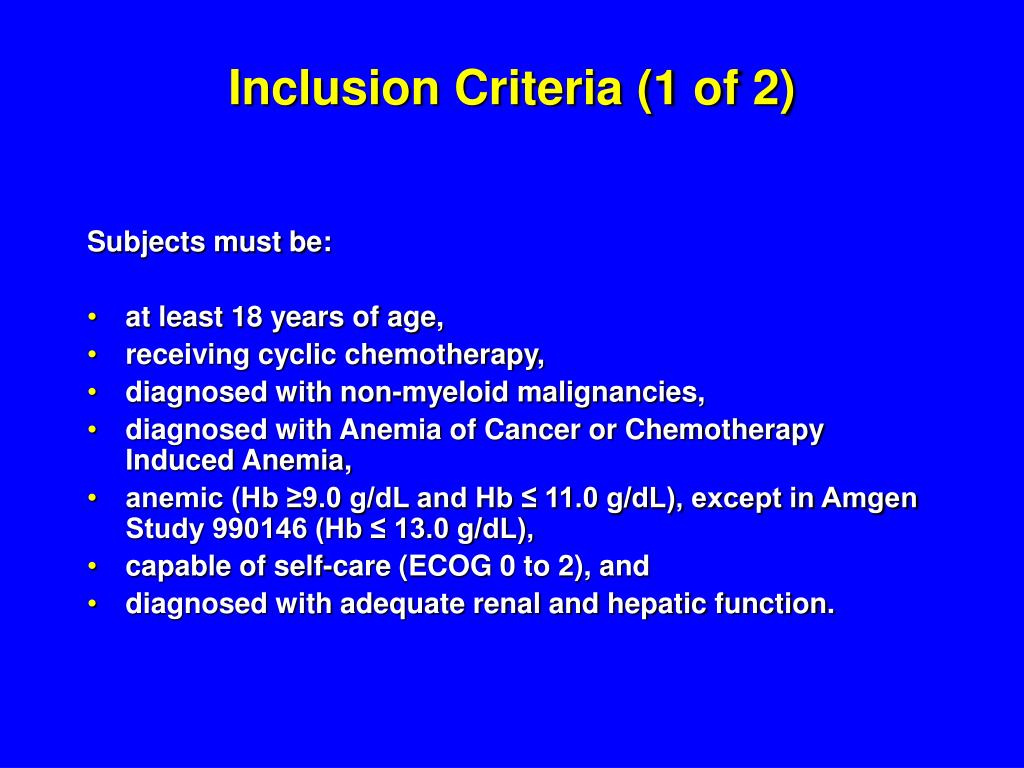 Inclusion Criteria (1 of 2)

Subjects must be:

• at least 18 years of age,
• receiving cyclic chemotherapy,
• diagnosed with non-myeloid malignancies,
• diagnosed with Anemia of Cancer or Chemotherapy Induced Anemia,
• anemic (Hb ≥9.0 g/dL and Hb ≤ 11.0 g/dL), except in Amgen Study 990146 (Hb ≤ 13.0 g/dL),
• capable of self-care (ECOG 0 to 2), and
• diagnosed with adequate renal and hepatic function.